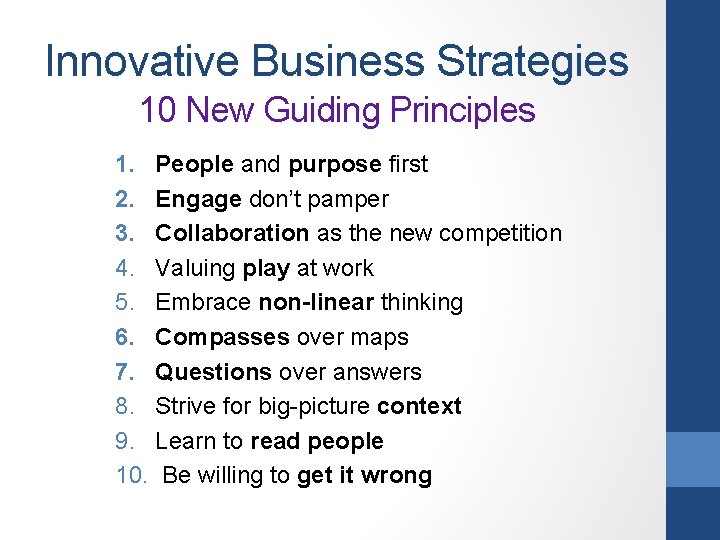 Innovative Business Strategies
10 New Guiding Principles

1. People and purpose first
2. Engage don't pamper
3. Collaboration as the new competition
4. Valuing play at work
5. Embrace non-linear thinking
6. Compasses over maps
7. Questions over answers
8. Strive for big-picture context
9. Learn to read people
10. Be willing to get it wrong